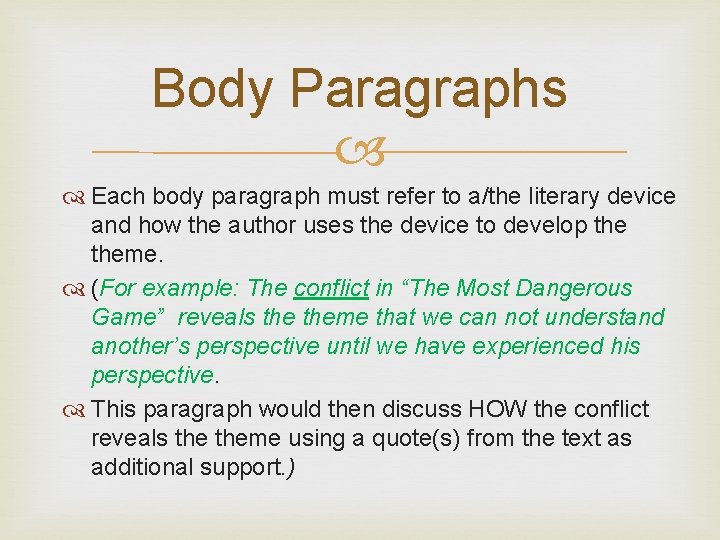 Body Paragraphs

Each body paragraph must refer to a/the literary device and how the author uses the device to develop the theme.

(For example: The conflict in “The Most Dangerous Game” reveals the theme that we can not understand another’s perspective until we have experienced his perspective.

This paragraph would then discuss HOW the conflict reveals the theme using a quote(s) from the text as additional support.)